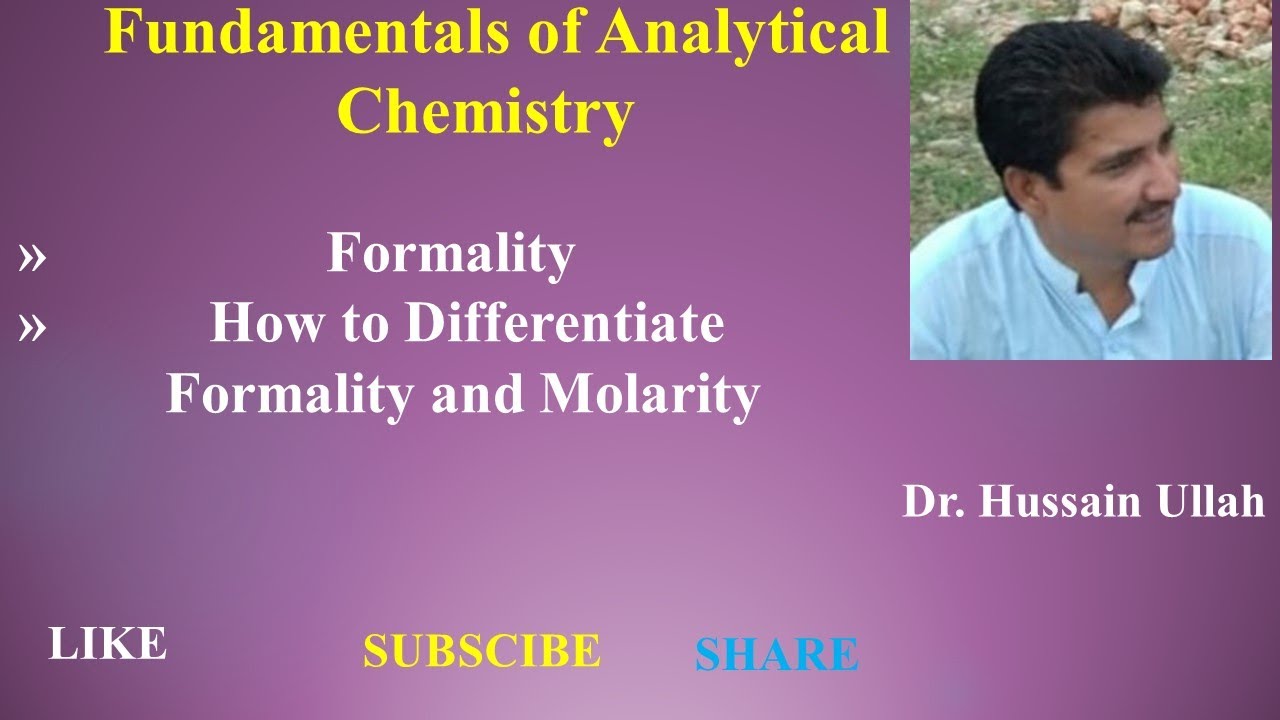 Fundamentals of Analytical Chemistry

» Formality
» How to Differentiate Formality and Molarity

Dr. Hussain Ullah

LIKE

SUBSCIBE

SHARE